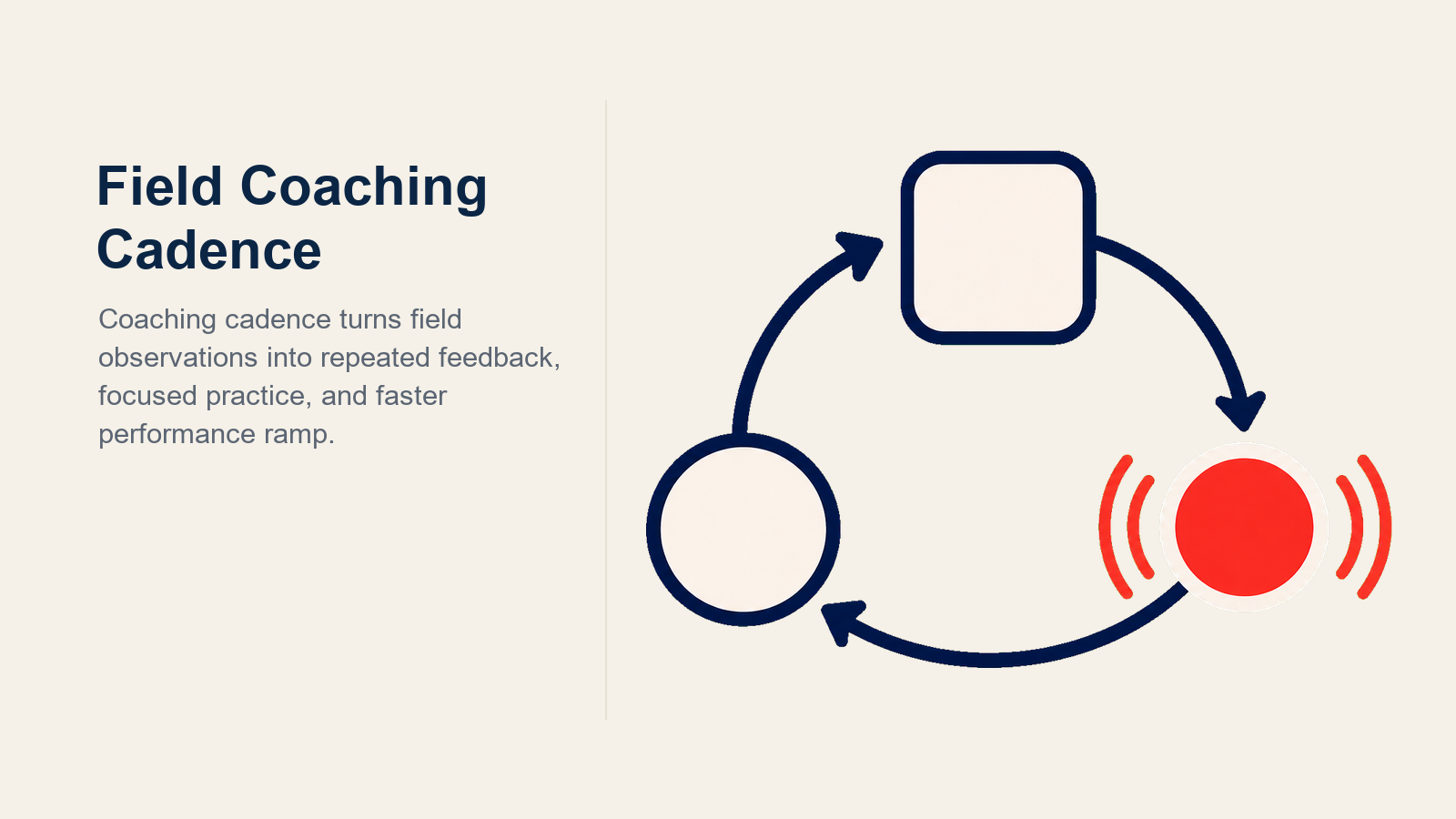 Field Coaching Cadence

Coaching cadence turns field observations into repeated feedback, focused practice, and faster performance ramp.